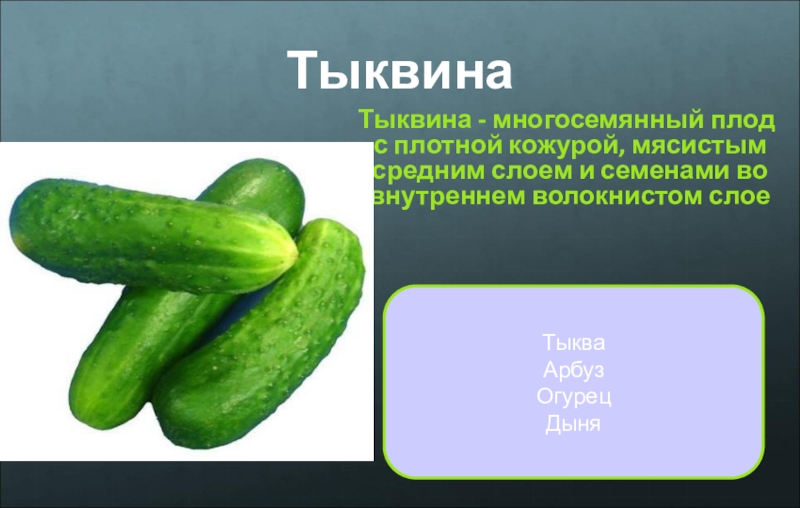 Тыквина

Тыквина - многосемянный плод с плотной кожурой, мясистым средним слоем и семенами во внутреннем волокнистом слое

Тыква
Арбуз
Огурец
Дыня